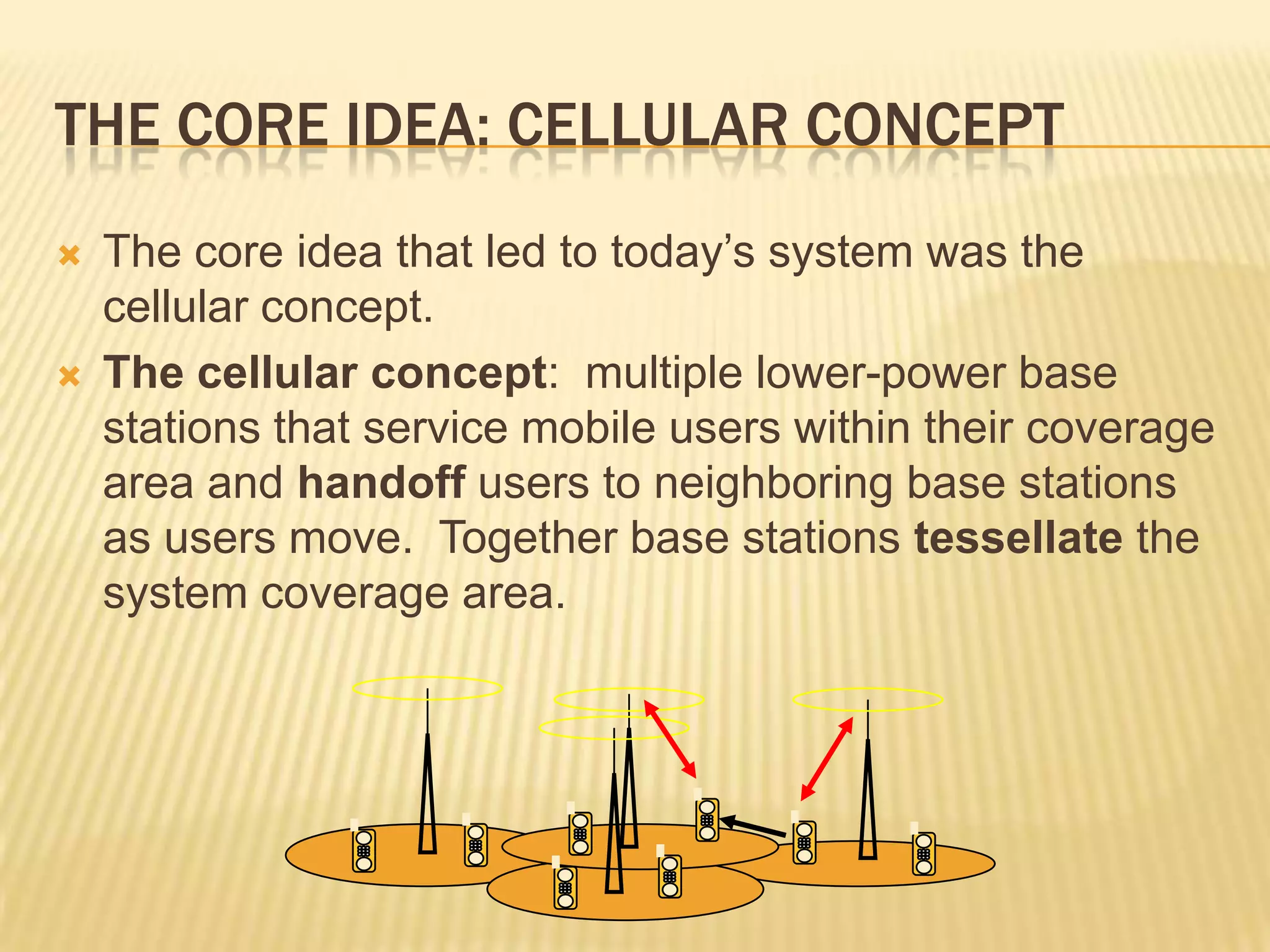 THE CORE IDEA: CELLULAR CONCEPT

The core idea that led to today's system was the cellular concept.

The cellular concept: multiple lower-power base stations that service mobile users within their coverage area and handoff users to neighboring base stations as users move. Together base stations tessellate the system coverage area.